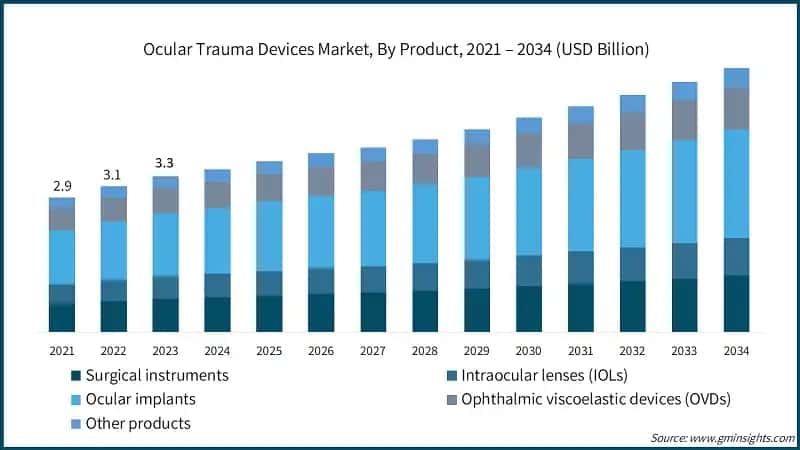 Ocular Trauma Devices Market, By Product, 2021 – 2034 (USD Billion)

2.9
3.1
3.3

2021 2022 2023 2024 2025 2026 2027 2028 2029 2030 2031 2032 2033 2034

Surgical instruments
Intraocular lenses (IOLs)
Ocular implants
Ophthalmic viscoelastic devices (OVDs)
Other products

Source: www.gminsights.com